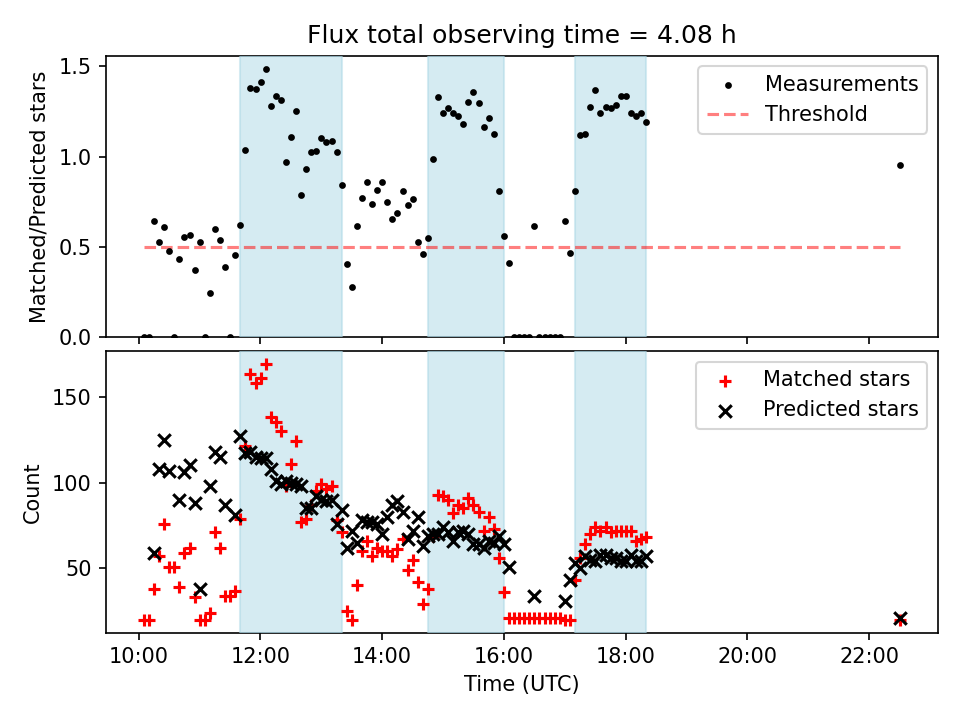 Flux total observing time = 4.08 h

Matched/Predicted stars

1.5
1.0
0.5
0.0

Measurements
Threshold

Count

150
100
50

Matched stars
Predicted stars

10:00
12:00
14:00
16:00
18:00
20:00
22:00

Time (UTC)